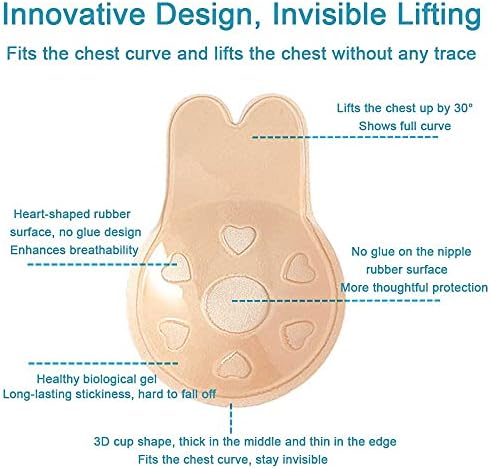 Innovative Design, Invisible Lifting

Fits the chest curve and lifts the chest without any trace

Lifts the chest up by 30°
Shows full curve

Heart-shaped rubber surface, no glue design
Enhances breathability

No glue on the nipple rubber surface
More thoughtful protection

Healthy biological gel
Long-lasting stickiness, hard to fall off

3D cup shape, thick in the middle and thin in the edge
Fits the chest curve, stay invisible